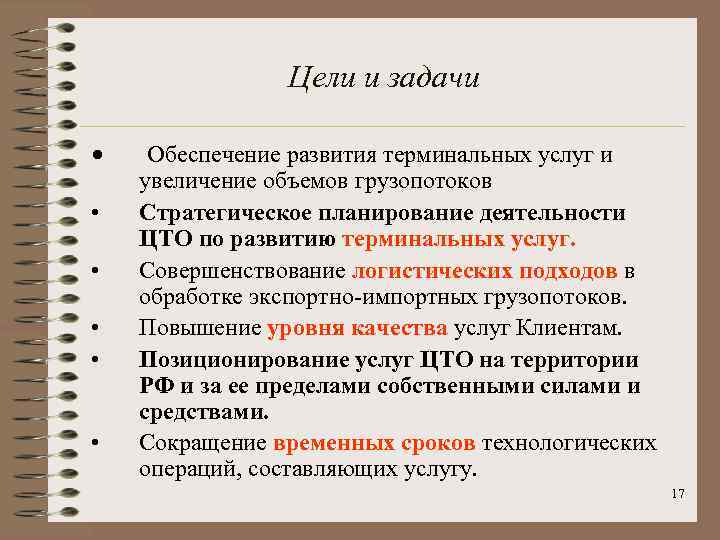 Цели и задачи

• Обеспечение развития терминальных услуг и увеличение объемов грузопотоков
• Стратегическое планирование деятельности ЦТО по развитию терминальных услуг.
• Совершенствование логистических подходов в обработке экспортно-импортных грузопотоков.
• Повышение уровня качества услуг Клиентам.
• Позиционирование услуг ЦТО на территории РФ и за ее пределами собственными силами и средствами.
• Сокращение временных сроков технологических операций, составляющих услугу.

17